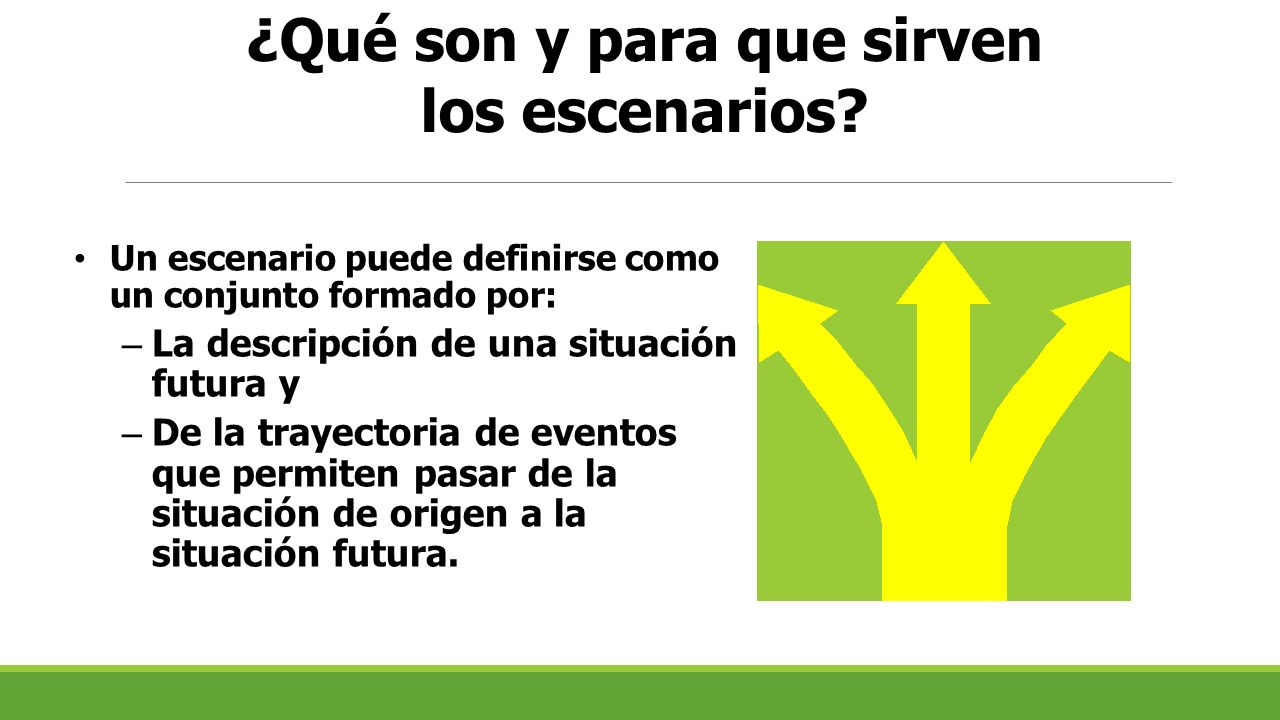 ¿Qué son y para que sirven los escenarios?

• Un escenario puede definirse como un conjunto formado por:
– La descripción de una situación futura y
– De la trayectoria de eventos que permiten pasar de la situación de origen a la situación futura.